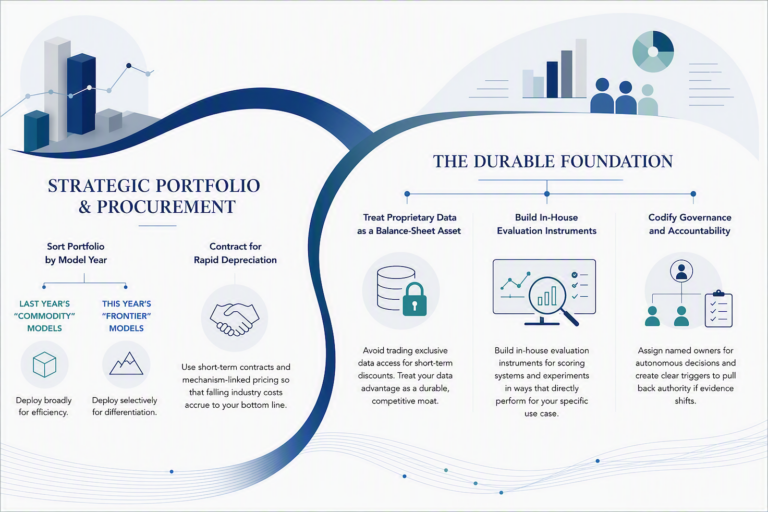 STRATEGIC PORTFOLIO & PROCUREMENT

Sort Portfolio by Model Year

LAST YEAR'S "COMMODITY" MODELS

Deploy broadly for efficiency.

THIS YEAR'S "FRONTIER" MODELS

Deploy selectively for differentiation.

Contract for Rapid Depreciation

Use short-term contracts and mechanism-linked pricing so that falling industry costs accrue to your bottom line.

THE DURABLE FOUNDATION

Treat Proprietary Data as a Balance-Sheet Asset

Avoid trading exclusive data access for short-term discounts. Treat your data advantage as a durable, competitive moat.

Build In-House Evaluation Instruments

Build in-house evaluation instruments for scoring systems and experiments in ways that directly perform for your specific use case.

Codify Governance and Accountability

Assign named owners for autonomous decisions and create clear triggers to pull back authority if evidence shifts.